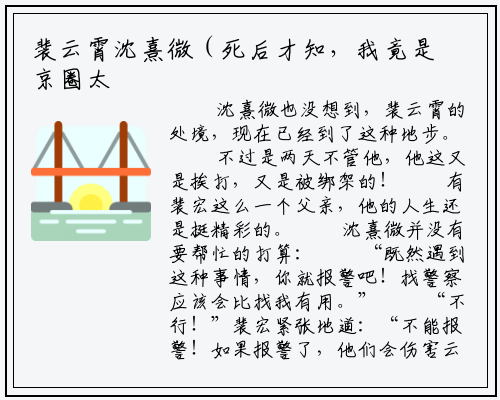 裴云霄沈熹微（死后才知，我竟是京圈太

沈熹微也没想到，裴云霄的处境，现在已经到了这种地步。

不过是两天不管他，他这又是挨打，又是被绑架的！ 有裴宏这么一个父亲，他的人生还是挺精彩的。 沈熹微并没有要帮忙的打算： “既然遇到这种事情，你就报警吧！找警察应该会比找我有用。” “不行！”裴宏紧张地道：“不能报警！如果报警了，他们会伤害云